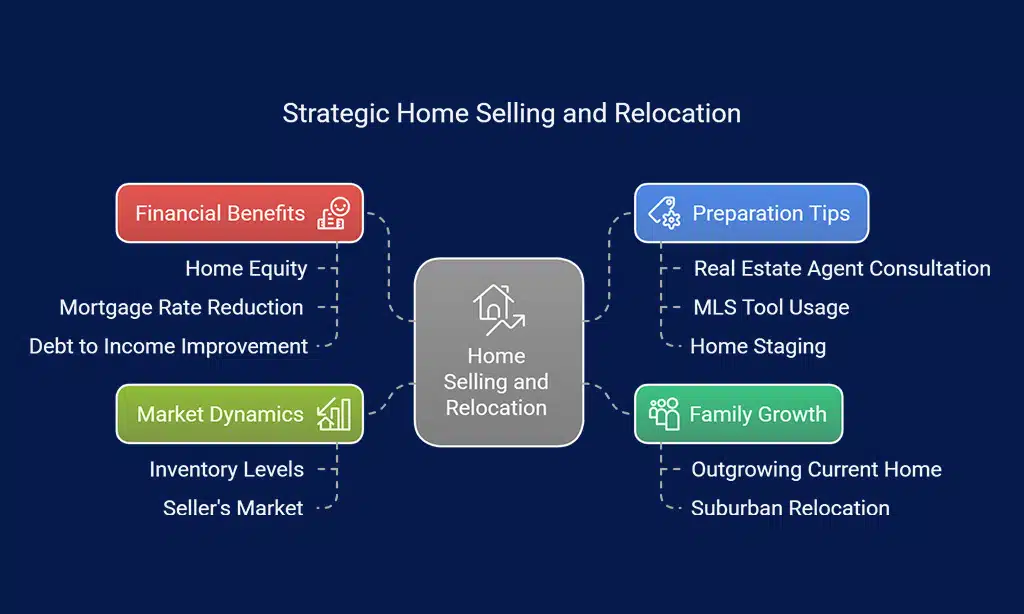 Strategic Home Selling and Relocation

Financial Benefits

Home Equity

Mortgage Rate Reduction

Debt to Income Improvement

Market Dynamics

Inventory Levels

Seller's Market

Home Selling and Relocation

Preparation Tips

Real Estate Agent Consultation

MLS Tool Usage

Home Staging

Family Growth

Outgrowing Current Home

Suburban Relocation